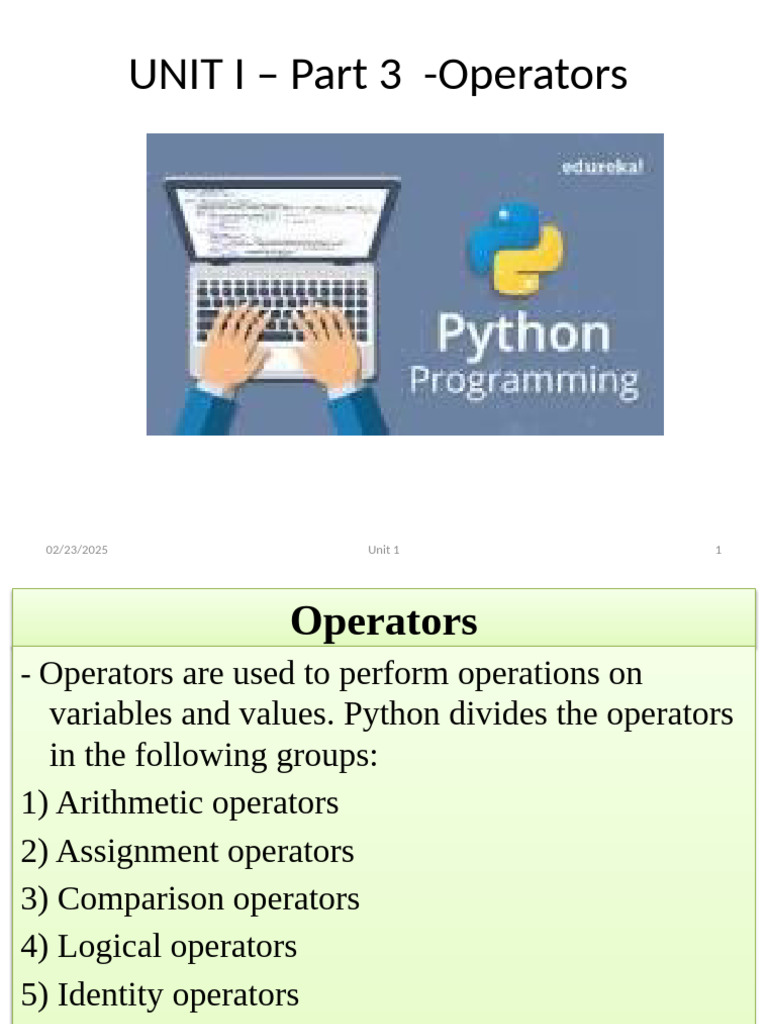 UNIT I – Part 3 -Operators

edureka!

Python
Programming

02/23/2025 Unit 1 1

Operators

- Operators are used to perform operations on variables and values. Python divides the operators in the following groups:

1) Arithmetic operators

2) Assignment operators

3) Comparison operators

4) Logical operators

5) Identity operators